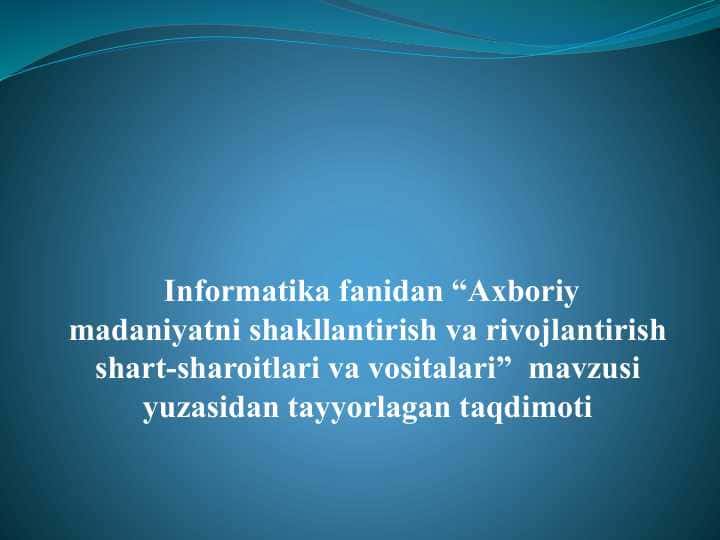 Informatika fanidan “Axboriy madaniyatni shakllantirish va rivojlantirish shart-sharoitlari va vositalari” mavzusi yuzasidan tayyorlagan taqdimoti